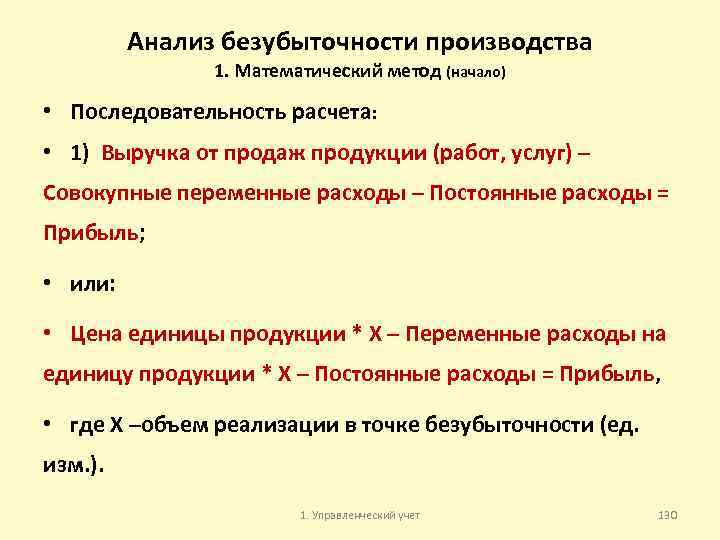 Анализ безубыточности производства
1. Математический метод (начало)

• Последовательность расчета:

• 1) Выручка от продаж продукции (работ, услуг) – Совокупные переменные расходы – Постоянные расходы = Прибыль;

• или:

• Цена единицы продукции * Х – Переменные расходы на единицу продукции * Х – Постоянные расходы = Прибыль,

• где Х –объем реализации в точке безубыточности (ед. изм.).

1. Управленческий учет

130